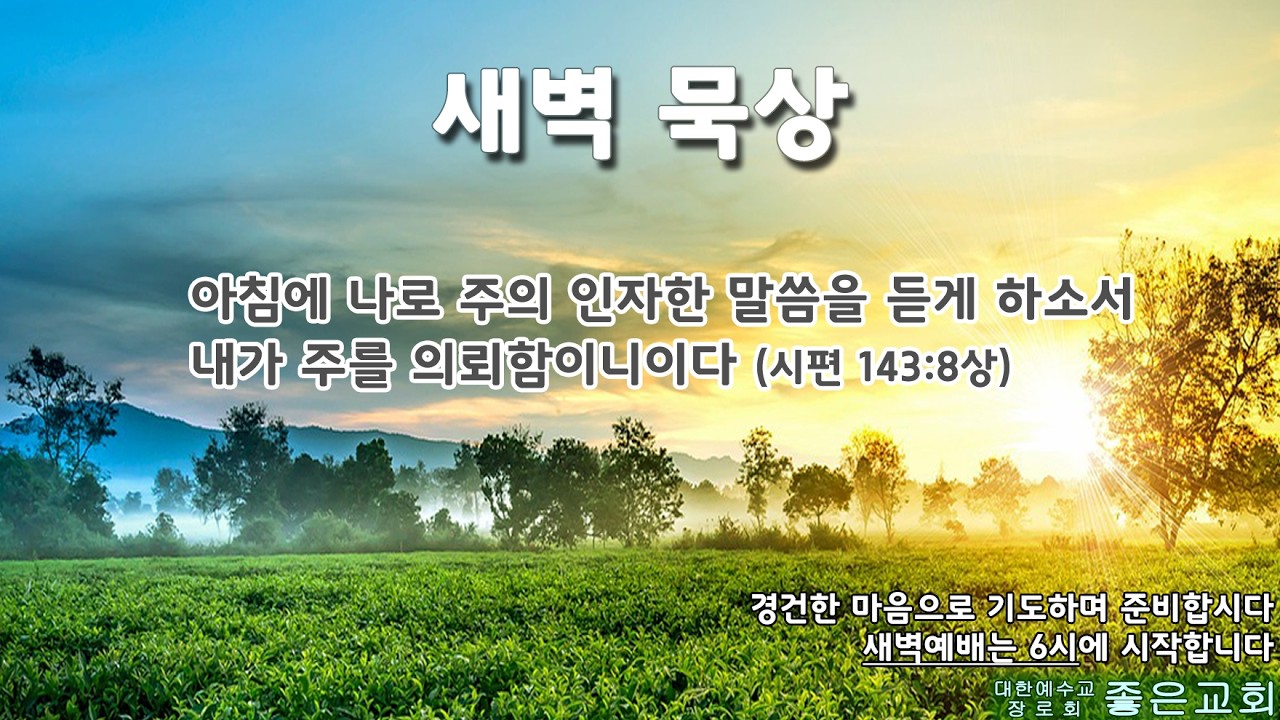 새벽 묵상

아침에 나로 주의 인자한 말씀을 듣게 하소서
내가 주를 의뢰함이니이다 (시편 143:8상)

경건한 마음으로 기도하며 준비합시다
새벽예배는 6시에 시작합니다

대한예수교
장로회 좋은교회